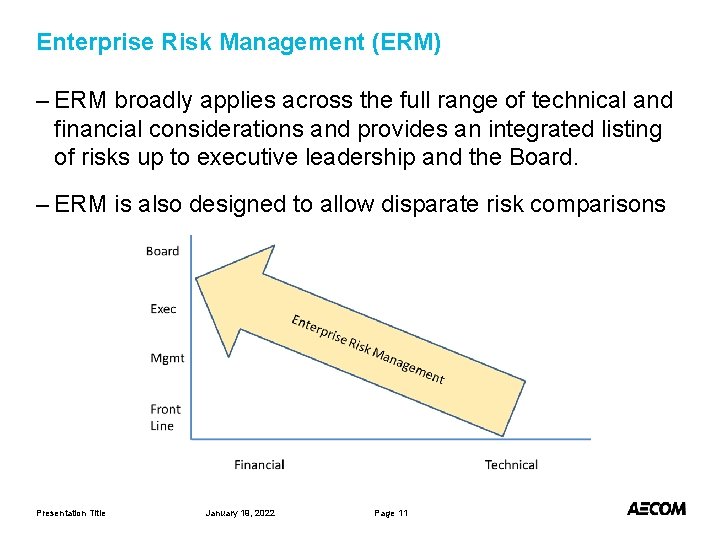 Enterprise Risk Management (ERM)

– ERM broadly applies across the full range of technical and financial considerations and provides an integrated listing of risks up to executive leadership and the Board.

– ERM is also designed to allow disparate risk comparisons

Board

Exec

Mgmt

Front Line

Enterprise Risk Management

Financial

Technical

Presentation Title

January 18, 2022

Page 11

AECOM